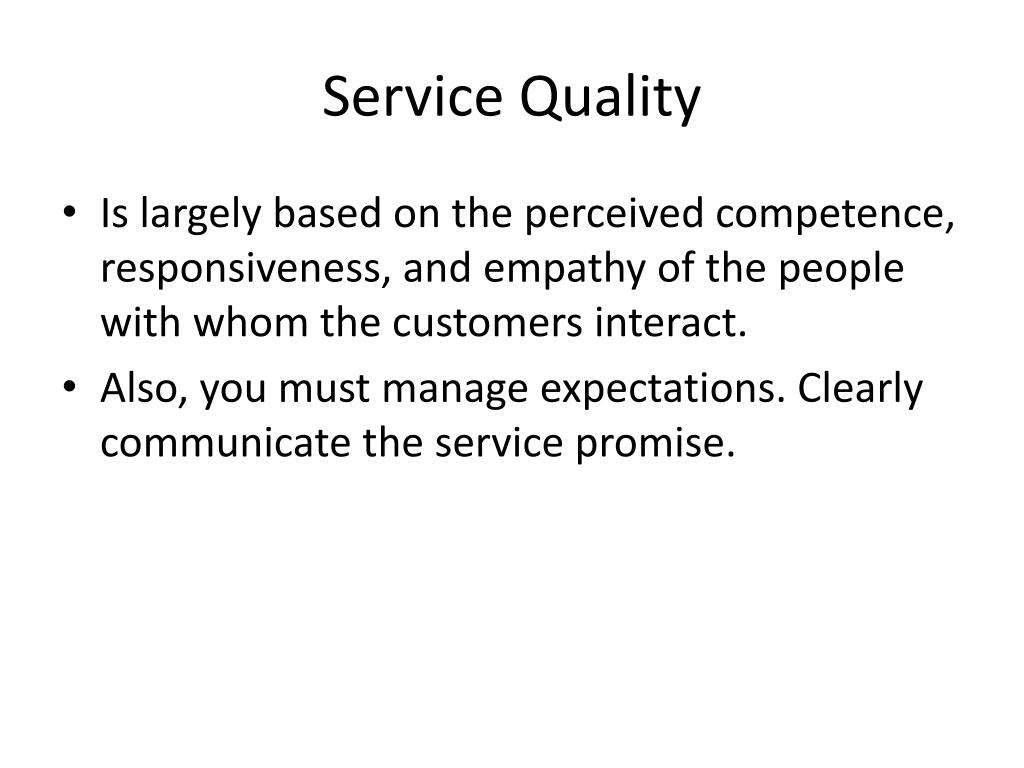 Service Quality

• Is largely based on the perceived competence, responsiveness, and empathy of the people with whom the customers interact.
• Also, you must manage expectations. Clearly communicate the service promise.